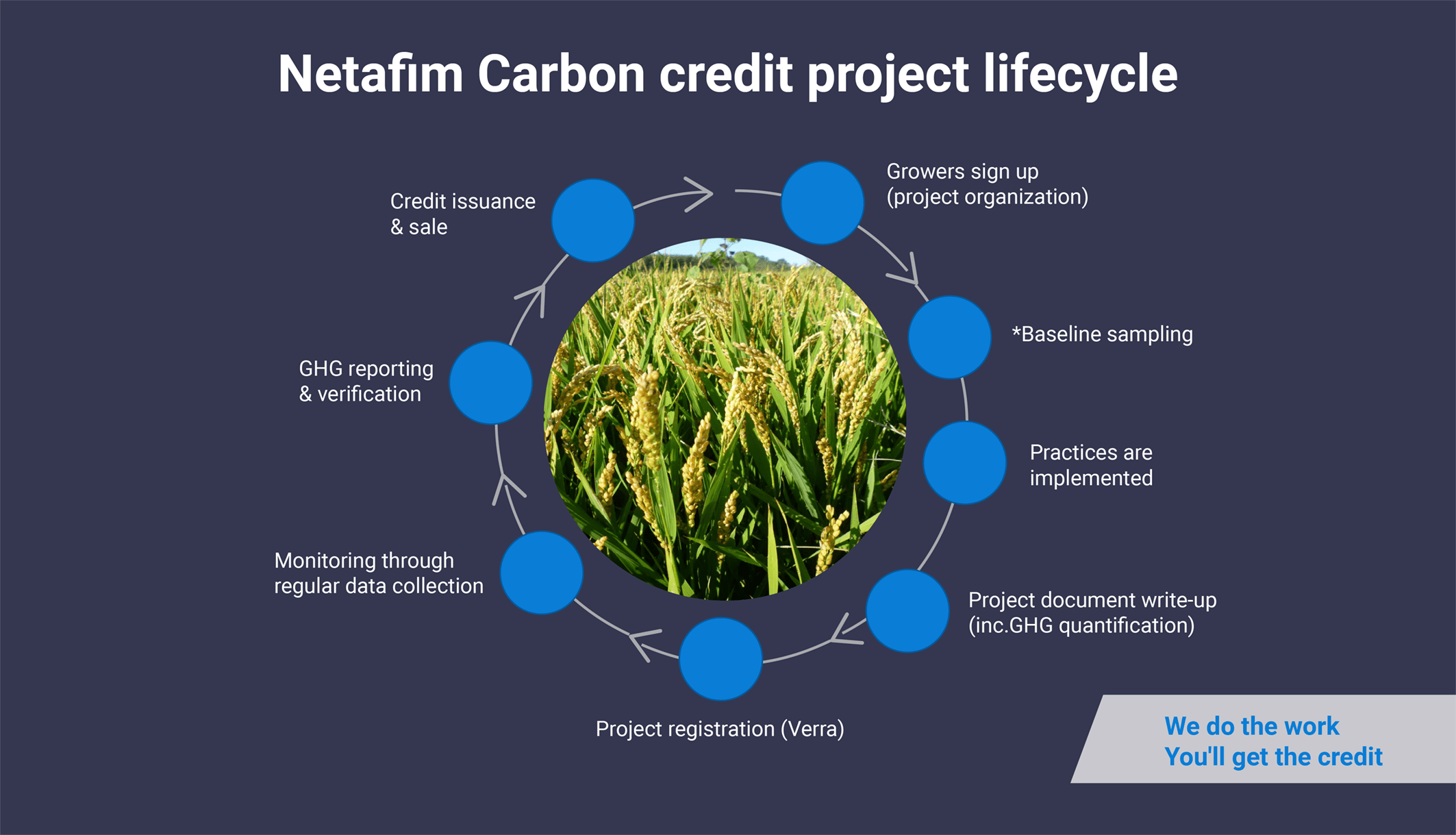 Netafim Carbon credit project lifecycle

Growers sign up (project organization)

*Baseline sampling

Practices are implemented

Project document write-up (inc.GHG quantification)

Project registration (Verra)

Monitoring through regular data collection

GHG reporting & verification

Credit issuance & sale

We do the work
You'll get the credit